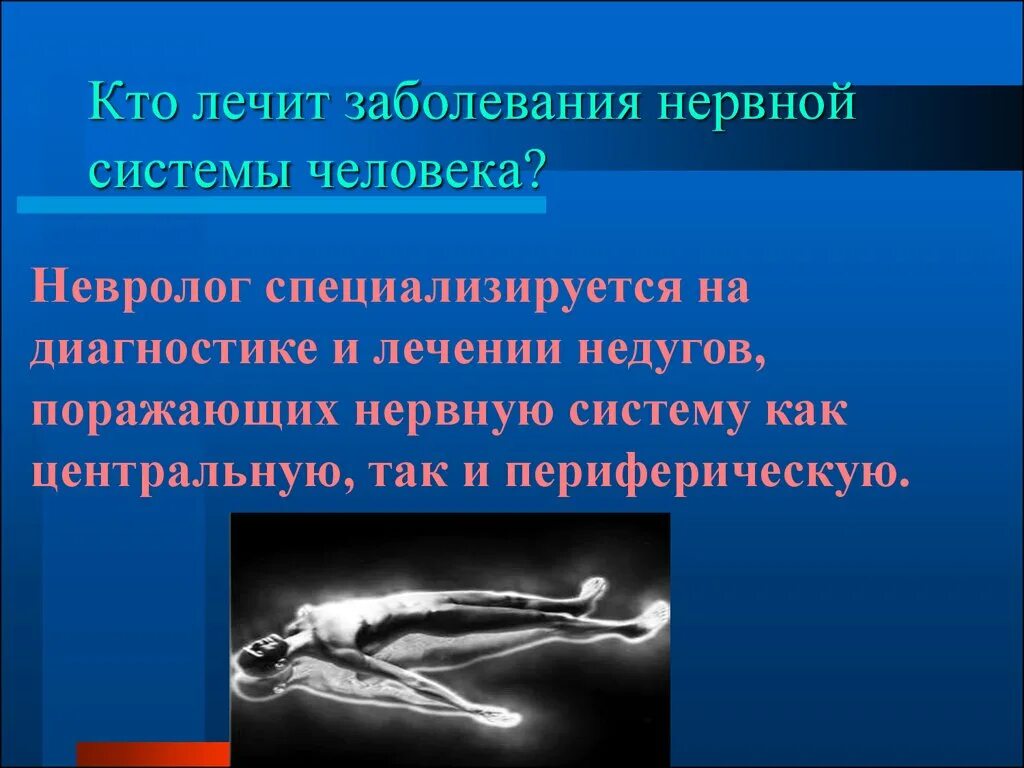 Кто лечит заболевания нервной системы человека?

Невролог специализируется на диагностике и лечении недугов, поражающих нервную систему как центральную, так и периферическую.